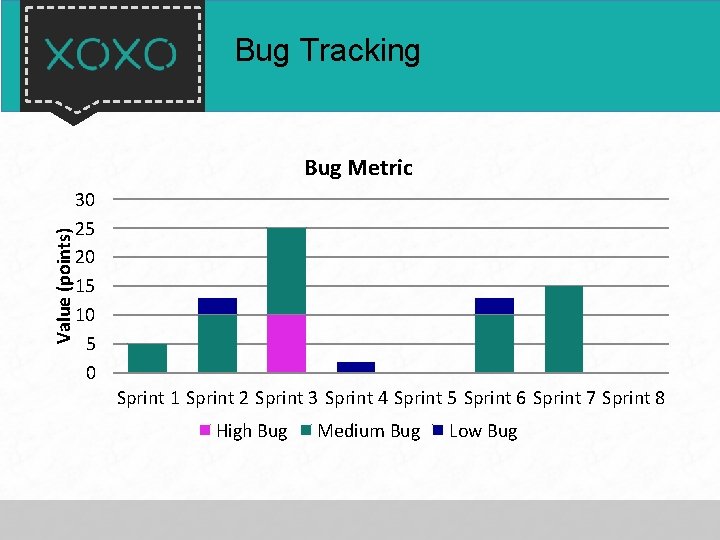 XOXO

Bug Tracking

Bug Metric

Value (points)

30
25
20
15
10
5
0

Sprint 1 Sprint 2 Sprint 3 Sprint 4 Sprint 5 Sprint 6 Sprint 7 Sprint 8

High Bug Medium Bug Low Bug